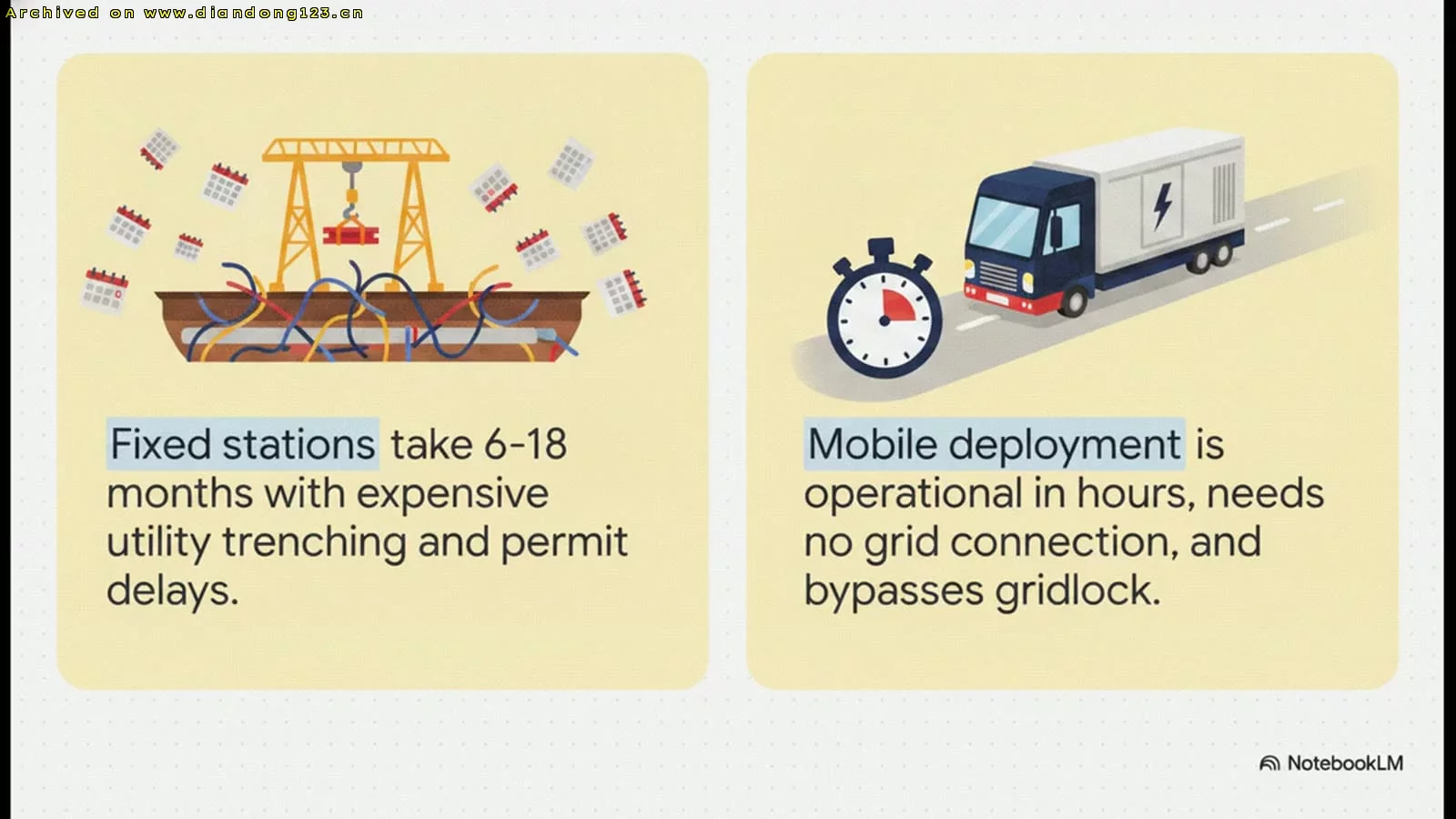 Archived on www.diandong123.cn

Fixed stations take 6-18 months with expensive utility trenching and permit delays.

Mobile deployment is operational in hours, needs no grid connection, and bypasses gridlock.

NotebookLM